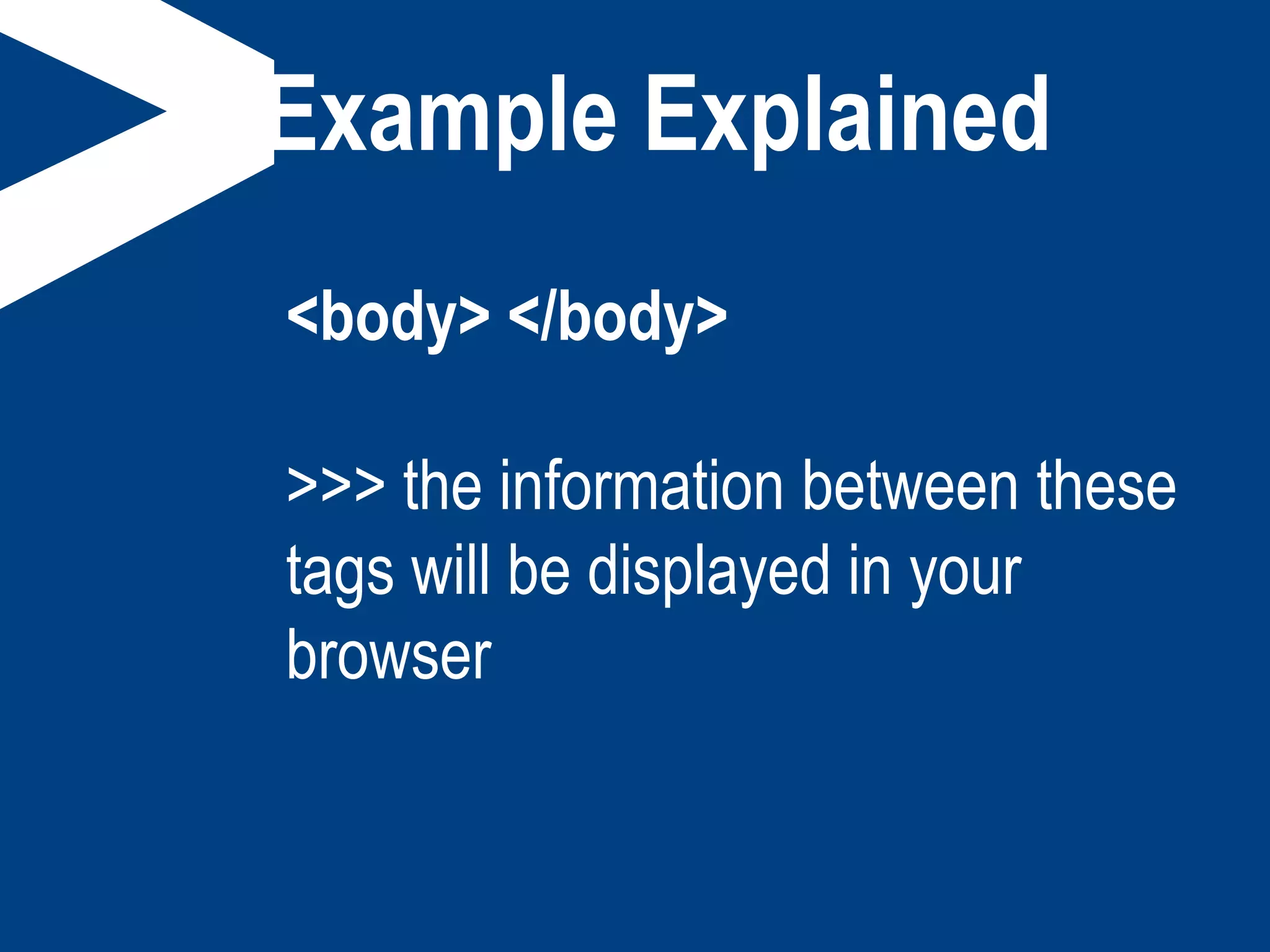 Example Explained

<body> </body>

>>> the information between these tags will be displayed in your browser